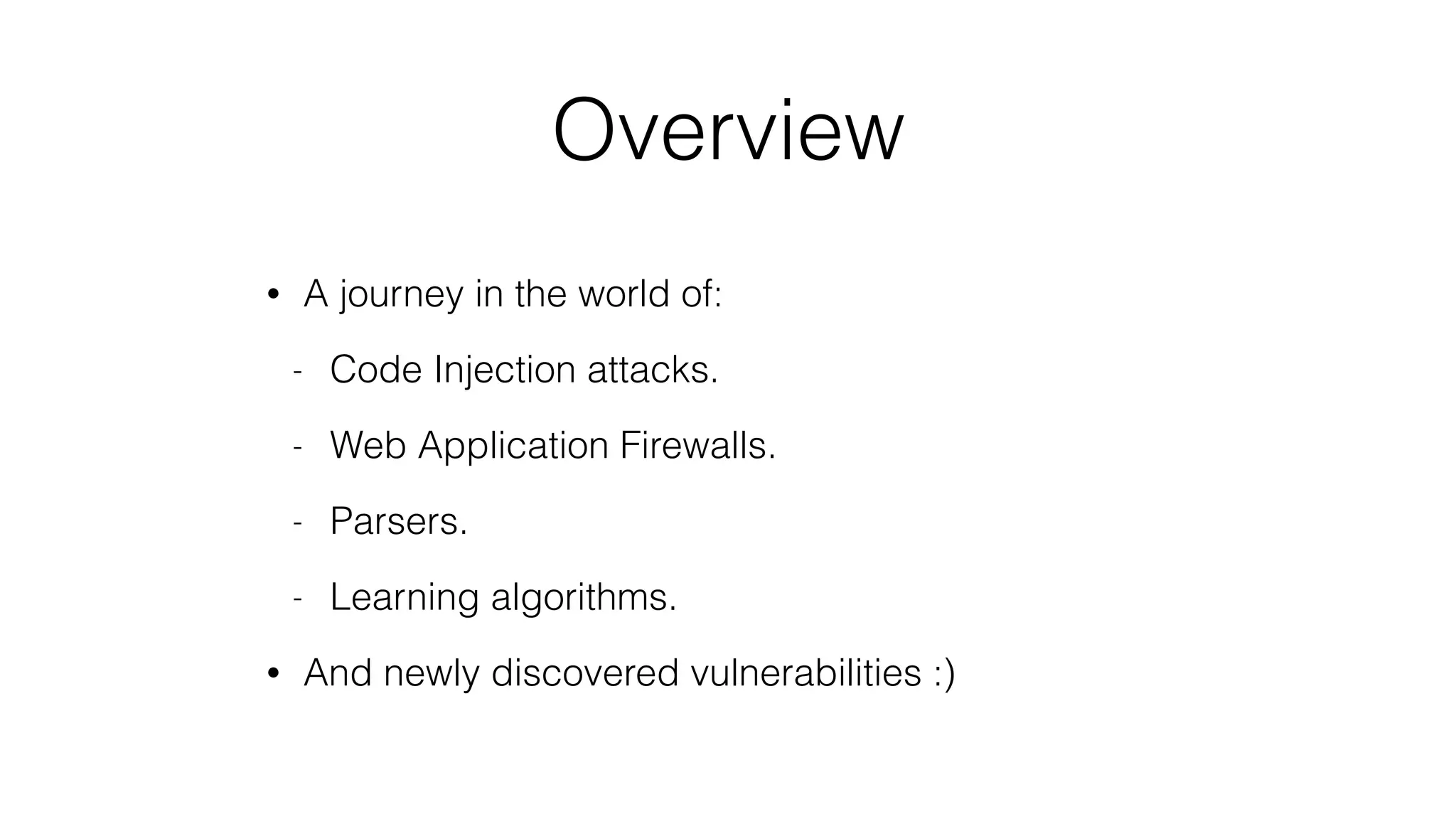 Overview

• A journey in the world of:

- Code Injection attacks.

- Web Application Firewalls.

- Parsers.

- Learning algorithms.

• And newly discovered vulnerabilities :)